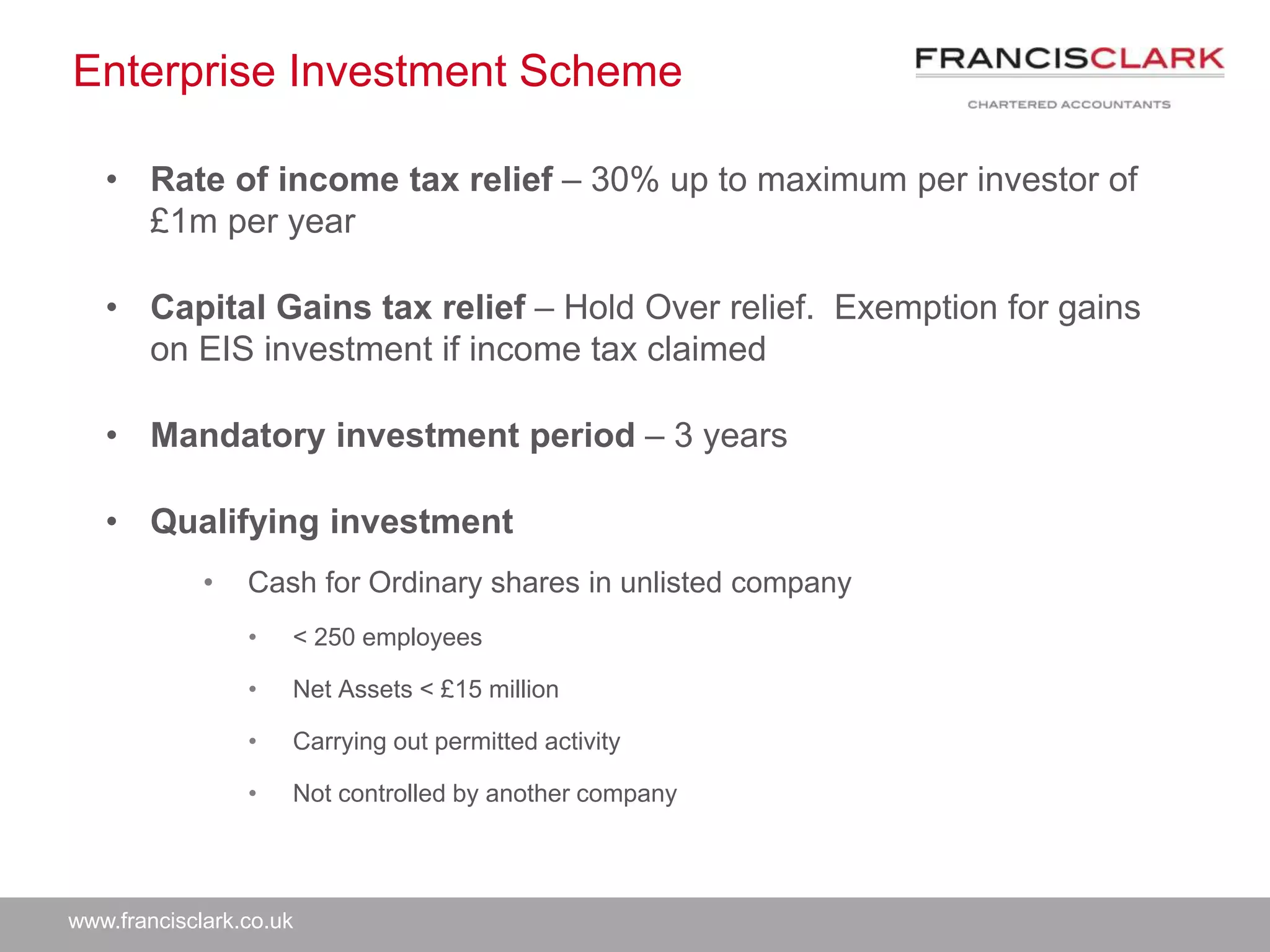 Enterprise Investment Scheme

FRANCISCLARK
CHARTERED ACCOUNTANTS

• Rate of income tax relief – 30% up to maximum per investor of £1m per year

• Capital Gains tax relief – Hold Over relief. Exemption for gains on EIS investment if income tax claimed

• Mandatory investment period – 3 years

• Qualifying investment

• Cash for Ordinary shares in unlisted company

• < 250 employees

• Net Assets < £15 million

• Carrying out permitted activity

• Not controlled by another company

www.francisclark.co.uk